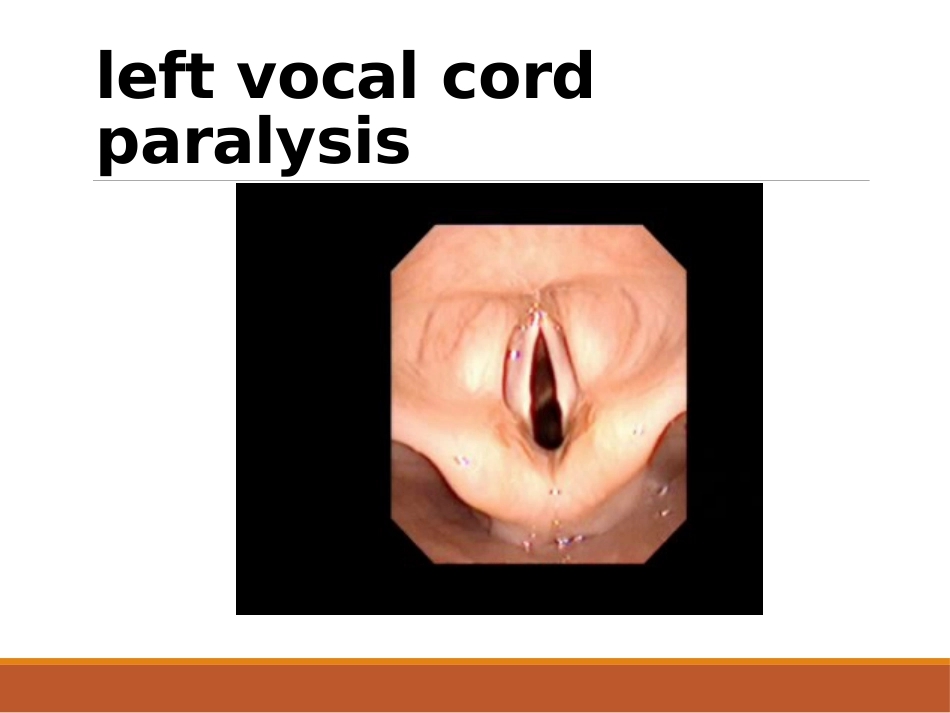 left vocal cord paralysis